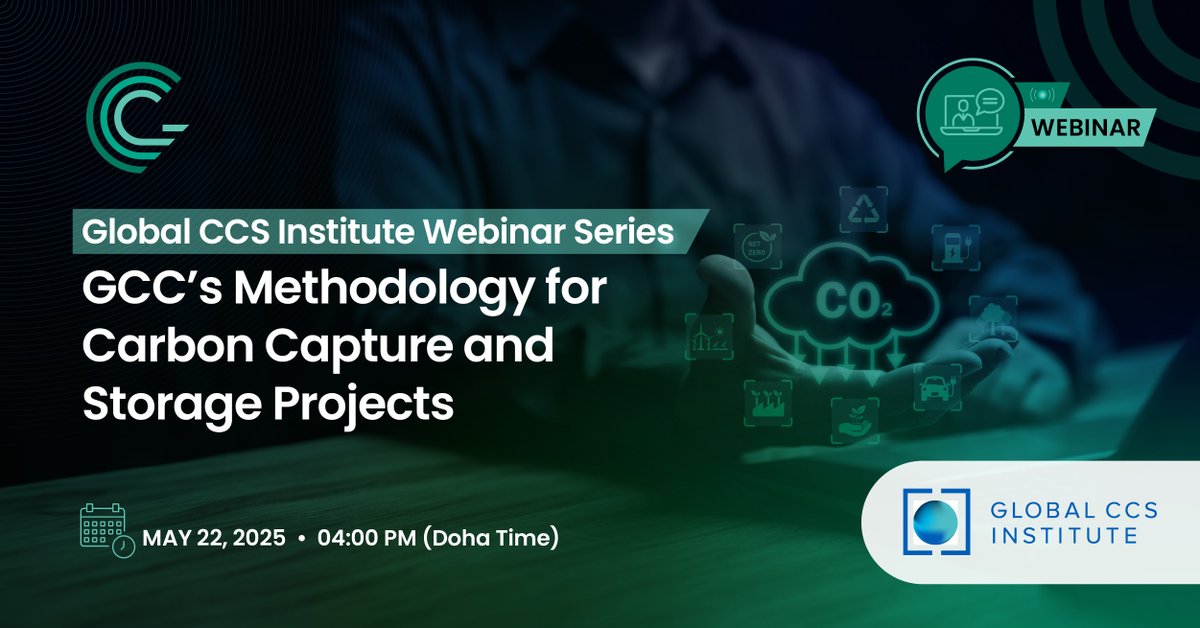 WEBINAR

Global CCS Institute Webinar Series

GCC's Methodology for Carbon Capture and Storage Projects

NET ZERO

$CO_2$

MAY 22, 2025 • 04:00 PM (Doha Time)

GLOBAL CCS INSTITUTE